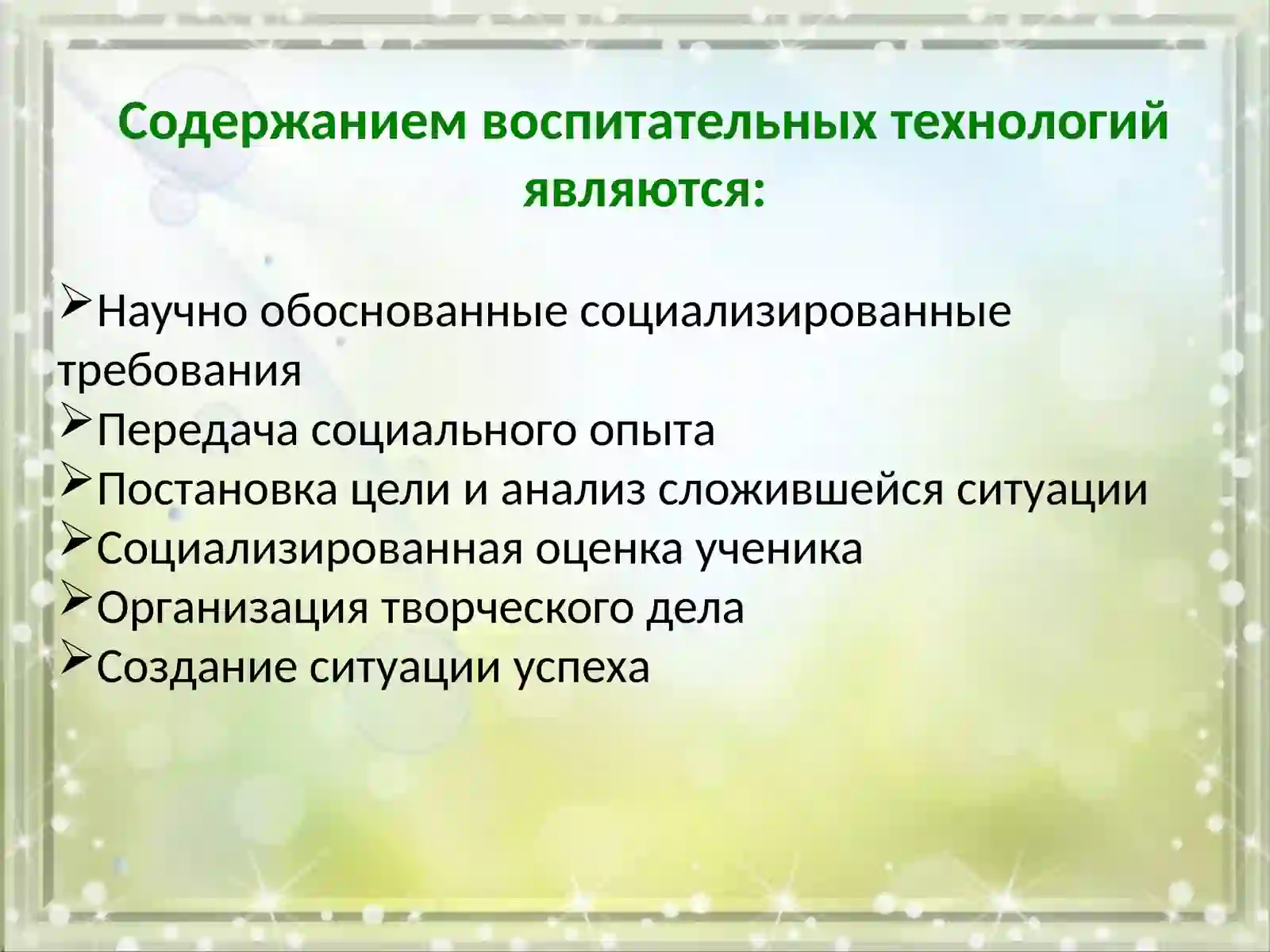 Содержанием воспитательных технологий являются:

➢Научно обоснованные социализированные требования
➢Передача социального опыта
➢Постановка цели и анализ сложившейся ситуации
➢Социализированная оценка ученика
➢Организация творческого дела
➢Создание ситуации успеха